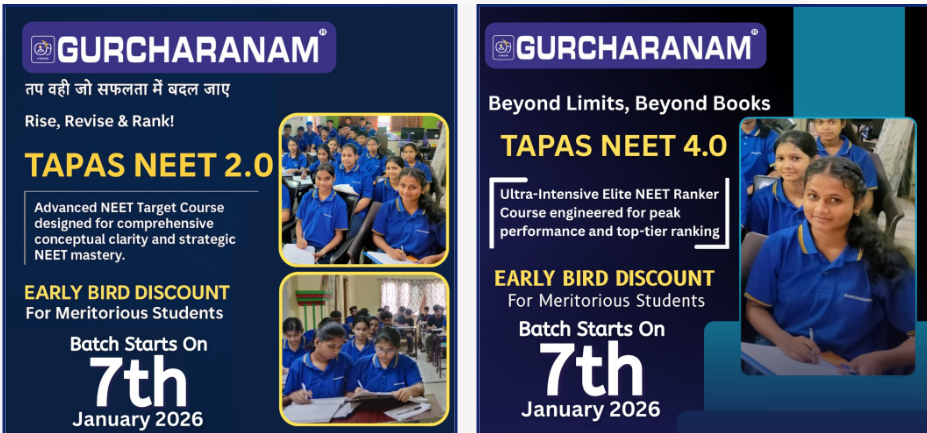 GURCHARANAM

तप वही जो सफलता में बदल जाए

Rise, Revise & Rank!

TAPAS NEET 2.0

Advanced NEET Target Course designed for comprehensive conceptual clarity and strategic NEET mastery.

EARLY BIRD DISCOUNT
For Meritorious Students

Batch Starts On
7th
January 2026

GURCHARANAM

Beyond Limits, Beyond Books

TAPAS NEET 4.0

Ultra-Intensive Elite NEET Ranker Course engineered for peak performance and top-tier ranking

EARLY BIRD DISCOUNT
For Meritorious Students

Batch Starts On
7th
January 2026